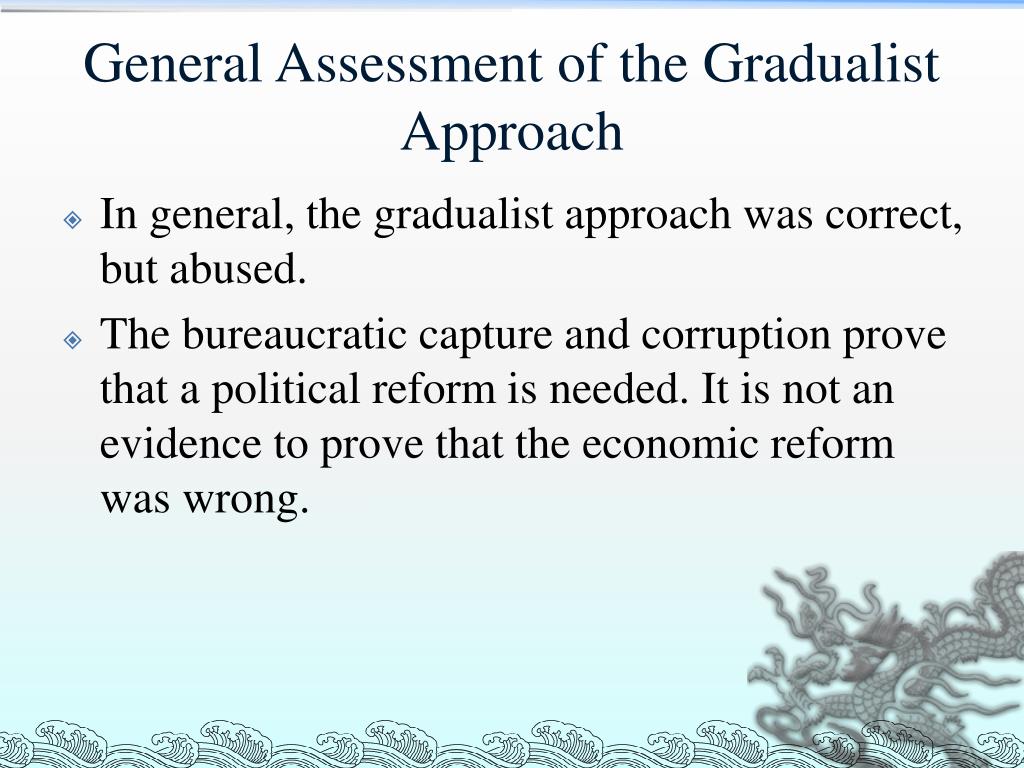 General Assessment of the Gradualist Approach

In general, the gradualist approach was correct, but abused.

The bureaucratic capture and corruption prove that a political reform is needed. It is not an evidence to prove that the economic reform was wrong.